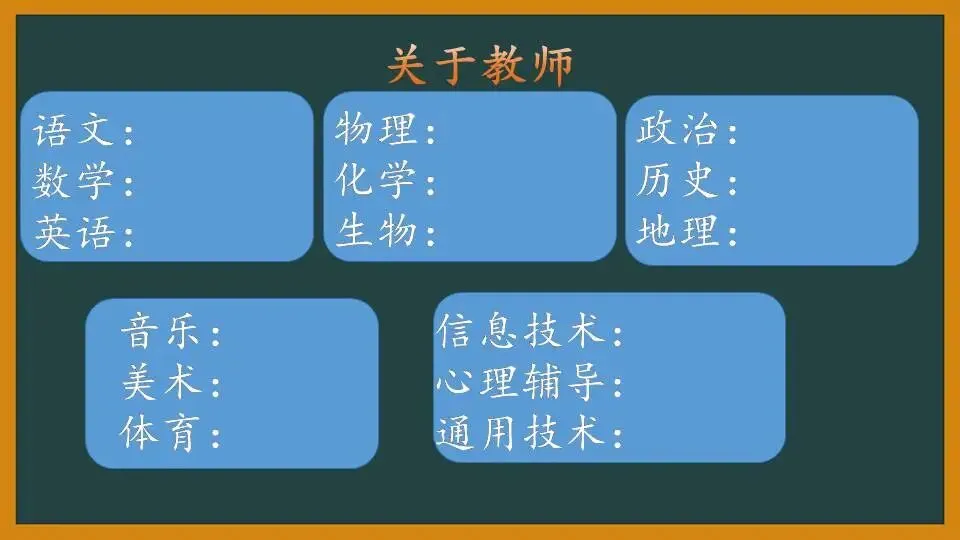 关于教师

语文：
数学：
英语：

物理：
化学：
生物：

政治：
历史：
地理：

音乐：
美术：
体育：

信息技术：
心理辅导：
通用技术：